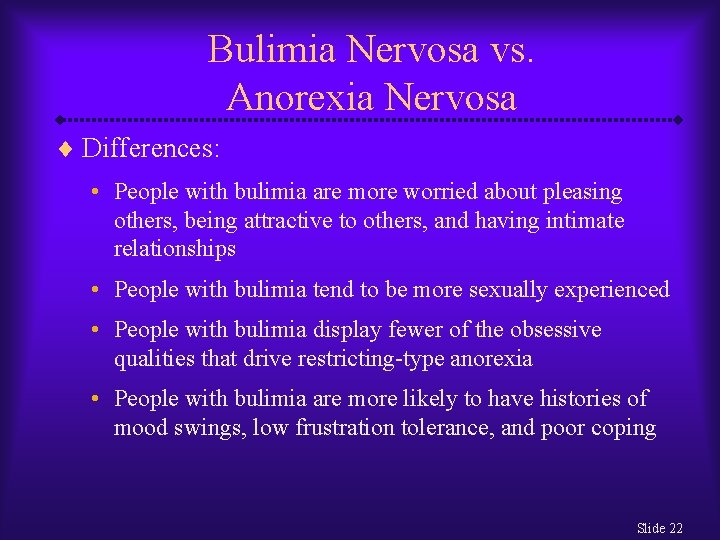 Bulimia Nervosa vs. Anorexia Nervosa

♦ Differences:

• People with bulimia are more worried about pleasing others, being attractive to others, and having intimate relationships

• People with bulimia tend to be more sexually experienced

• People with bulimia display fewer of the obsessive qualities that drive restricting-type anorexia

• People with bulimia are more likely to have histories of mood swings, low frustration tolerance, and poor coping

Slide 22